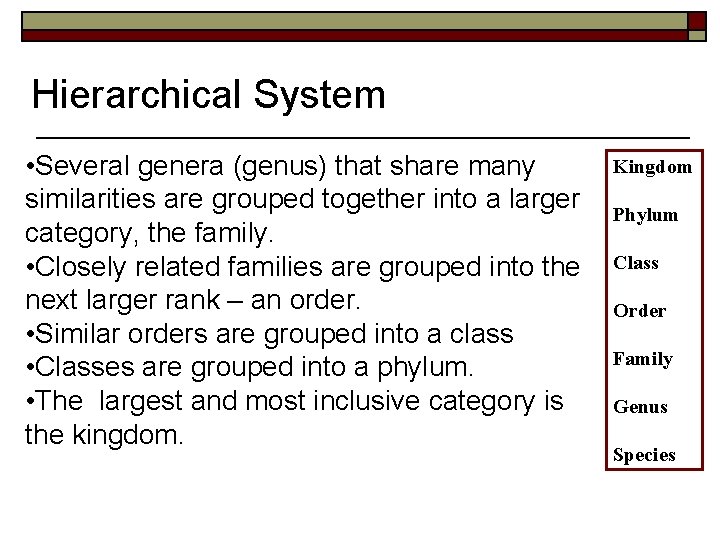 Hierarchical System

•Several genera (genus) that share many similarities are grouped together into a larger category, the family.
•Closely related families are grouped into the next larger rank – an order.
•Similar orders are grouped into a class
•Classes are grouped into a phylum.
•The largest and most inclusive category is the kingdom.

Kingdom
Phylum
Class
Order
Family
Genus
Species